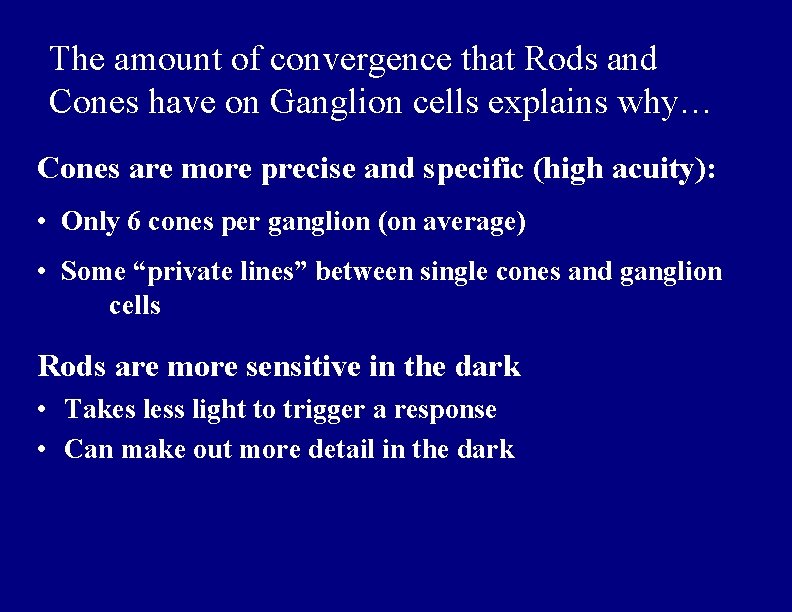 The amount of convergence that Rods and Cones have on Ganglion cells explains why…

Cones are more precise and specific (high acuity):

• Only 6 cones per ganglion (on average)

• Some “private lines” between single cones and ganglion cells

Rods are more sensitive in the dark

• Takes less light to trigger a response

• Can make out more detail in the dark